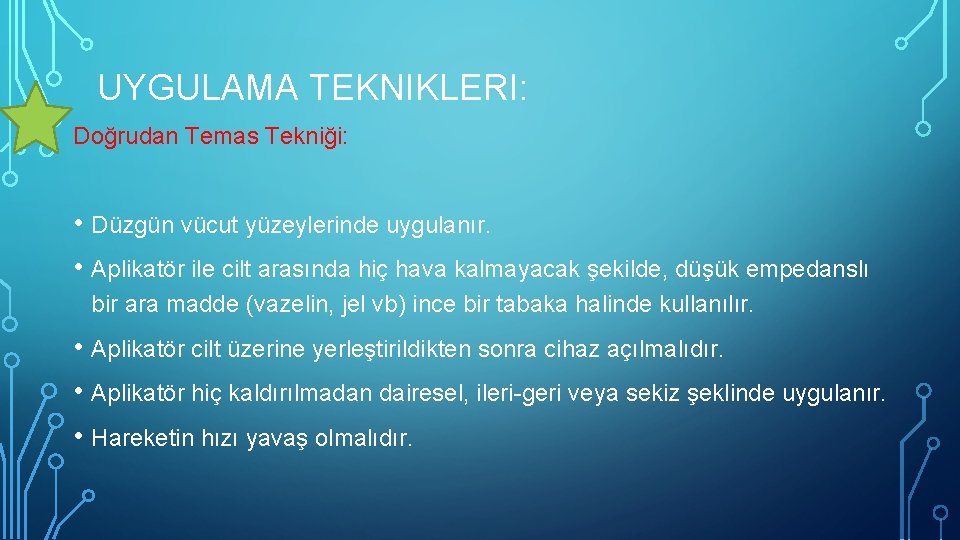 UYGULAMA TEKNIKLERI:

Doğrudan Temas Tekniği:

• Düzgün vücut yüzeylerinde uygulanır.

• Aplikatör ile cilt arasında hiç hava kalmayacak şekilde, düşük empedanslı bir ara madde (vazelin, jel vb) ince bir tabaka halinde kullanılır.

• Aplikatör cilt üzerine yerleştirildikten sonra cihaz açılmalıdır.

• Aplikatör hiç kaldırılmadan dairesel, ileri-geri veya sekiz şeklinde uygulanır.

• Hareketin hızı yavaş olmalıdır.